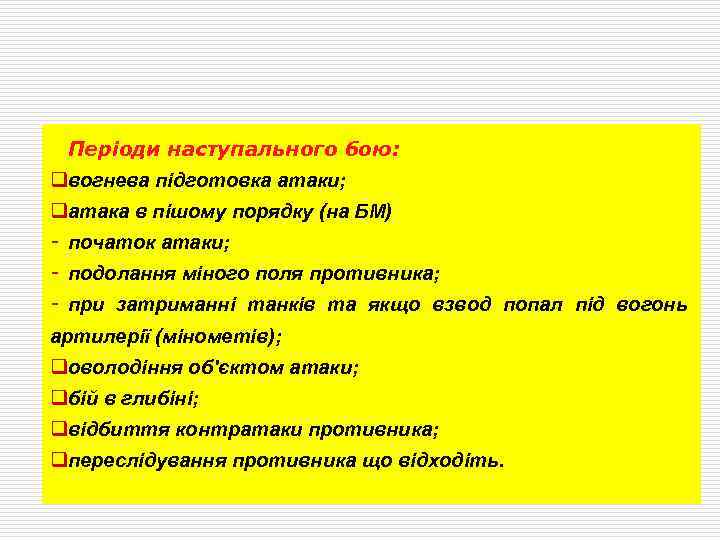 Періоди наступального бою:
❑вогнева підготовка атаки;
❑атака в пішому порядку (на БМ)
- початок атаки;
- подолання міного поля противника;
- при затриманні танків та якщо взвод попал під вогонь артилерії (мінометів);
❑оволодіння об'єктом атаки;
❑бій в глибині;
❑відбиття контратаки противника;
❑переслідування противника що відходіть.